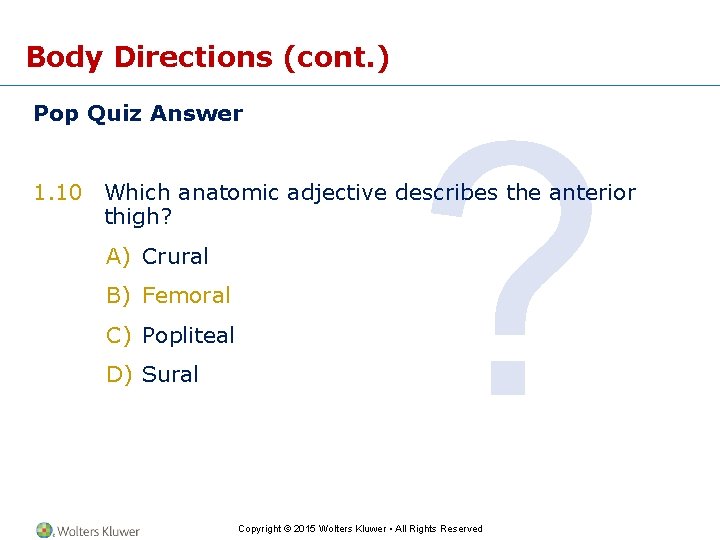 Body Directions (cont.)

Pop Quiz Answer

1.10 Which anatomic adjective describes the anterior thigh?

A) Crural

B) Femoral

C) Popliteal

D) Sural

?

Wolters Kluwer

Copyright © 2015 Wolters Kluwer • All Rights Reserved